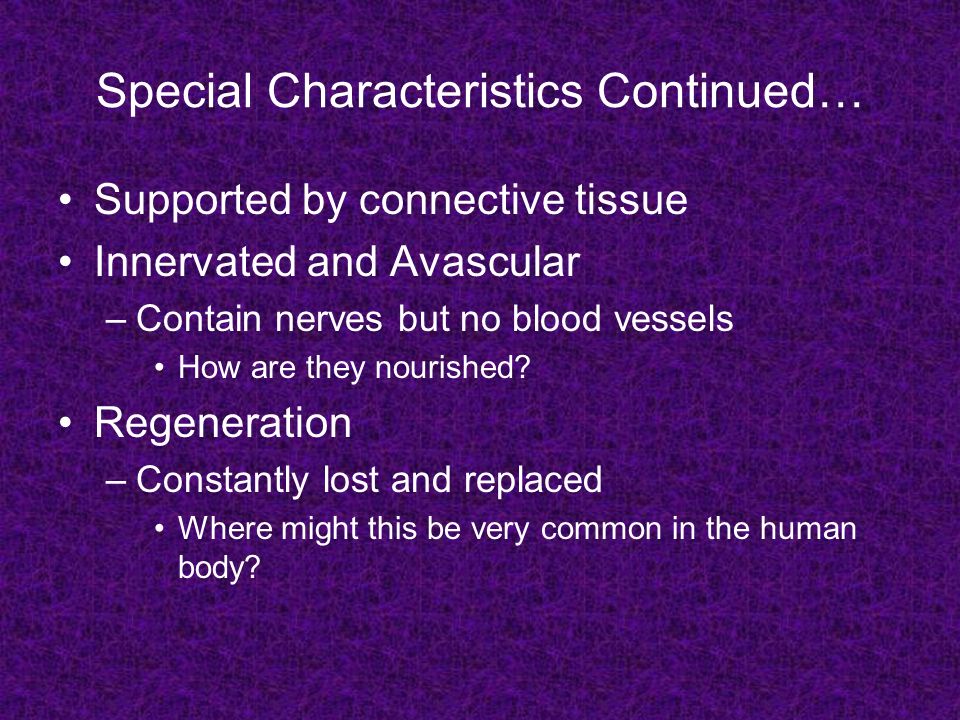 Special Characteristics Continued…

• Supported by connective tissue
• Innervated and Avascular
– Contain nerves but no blood vessels
• How are they nourished?
• Regeneration
– Constantly lost and replaced
• Where might this be very common in the human body?